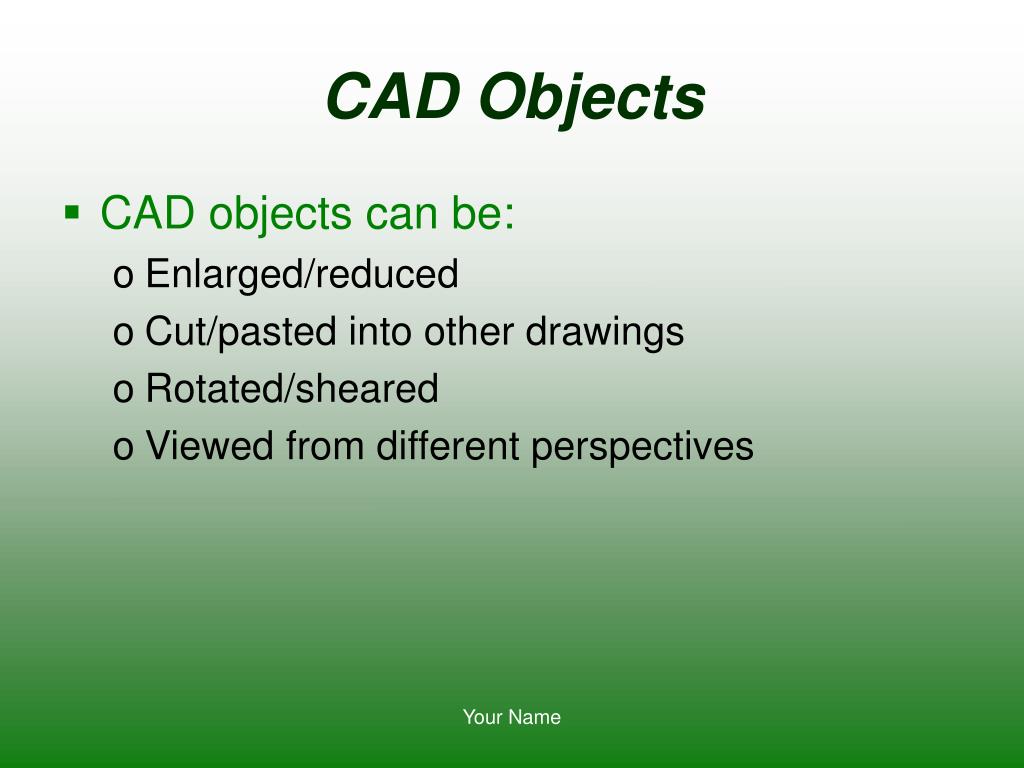 CAD Objects

▪ CAD objects can be:
o Enlarged/reduced
o Cut/pasted into other drawings
o Rotated/sheared
o Viewed from different perspectives

Your Name